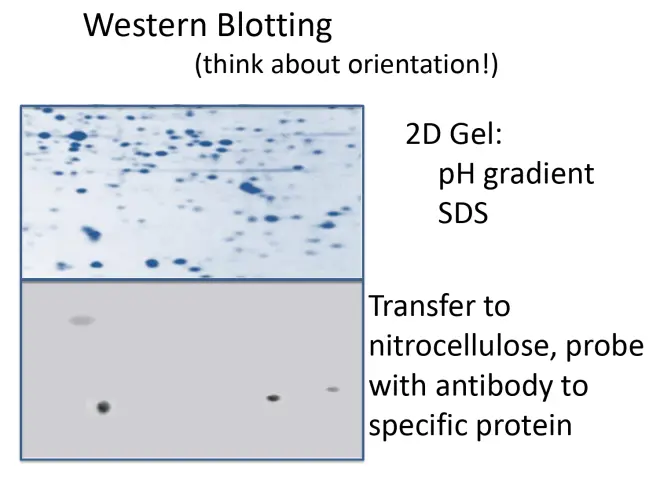 Western Blotting
(think about orientation!)

2D Gel:
pH gradient
SDS

Transfer to nitrocellulose, probe with antibody to specific protein